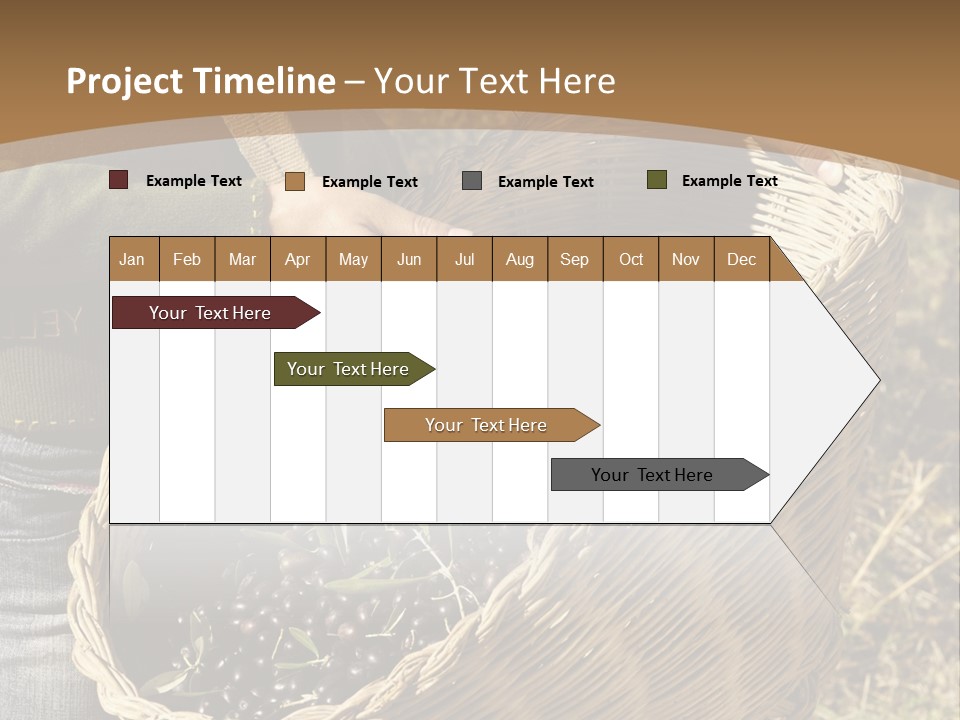 Project Timeline – Your Text Here

Example Text
Example Text
Example Text
Example Text

| Jan | Feb | Mar | Apr | May | Jun | Jul | Aug | Sep | Oct | Nov | Dec |
|---|---|---|---|---|---|---|---|---|---|---|---|

Your Text Here

Your Text Here

Your Text Here

Your Text Here